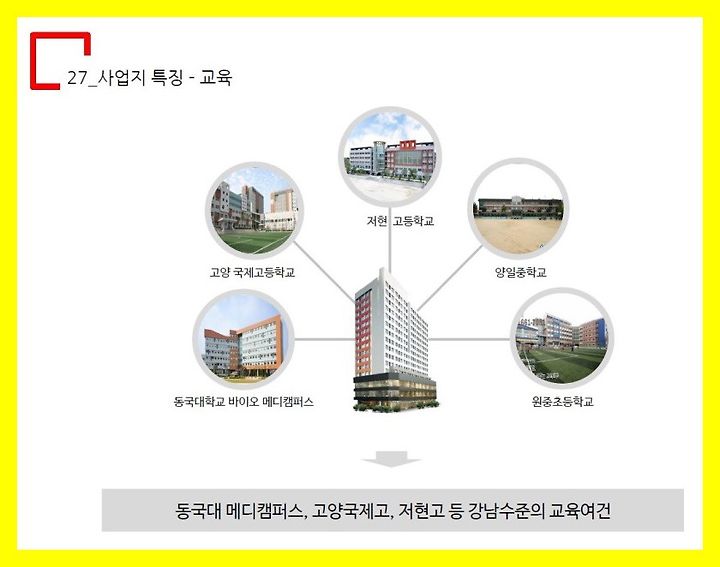 27_사업지 특징 - 교육

저현 고등학교

고양 국제고등학교

양일중학교

동국대학교 바이오 메디캠퍼스

원중초등학교

동국대 메디캠퍼스, 고양국제고, 저현고 등 강남수준의 교육여건